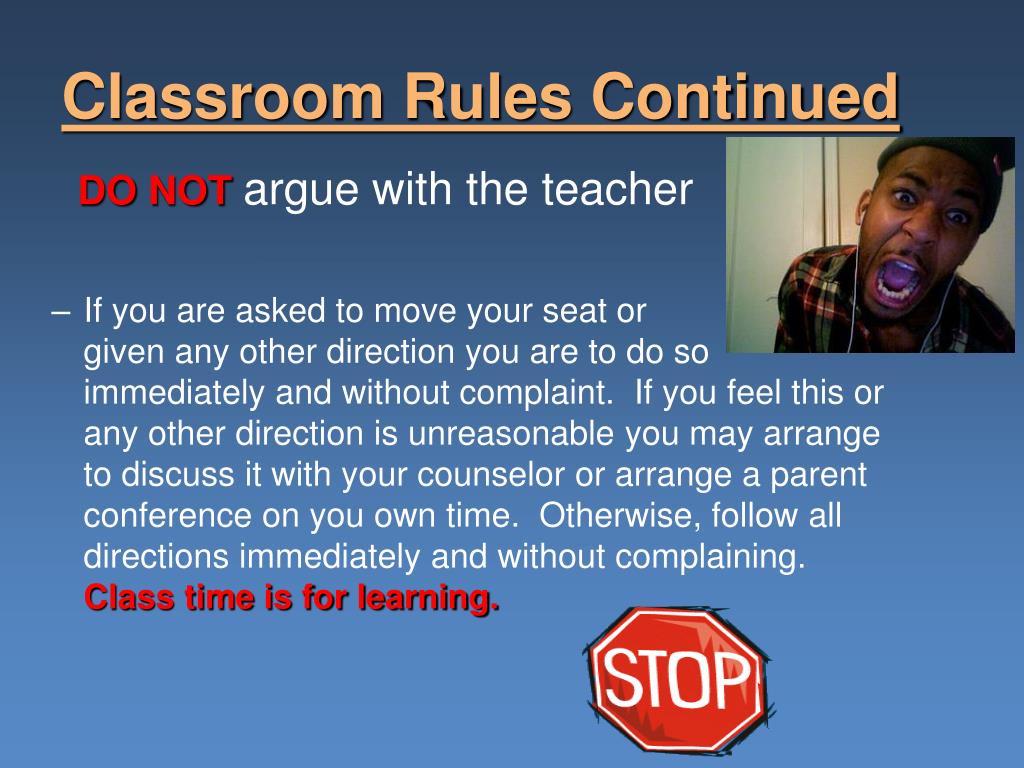 Classroom Rules Continued

DO NOT argue with the teacher

– If you are asked to move your seat or given any other direction you are to do so immediately and without complaint. If you feel this or any other direction is unreasonable you may arrange to discuss it with your counselor or arrange a parent conference on you own time. Otherwise, follow all directions immediately and without complaining. Class time is for learning.

STOP